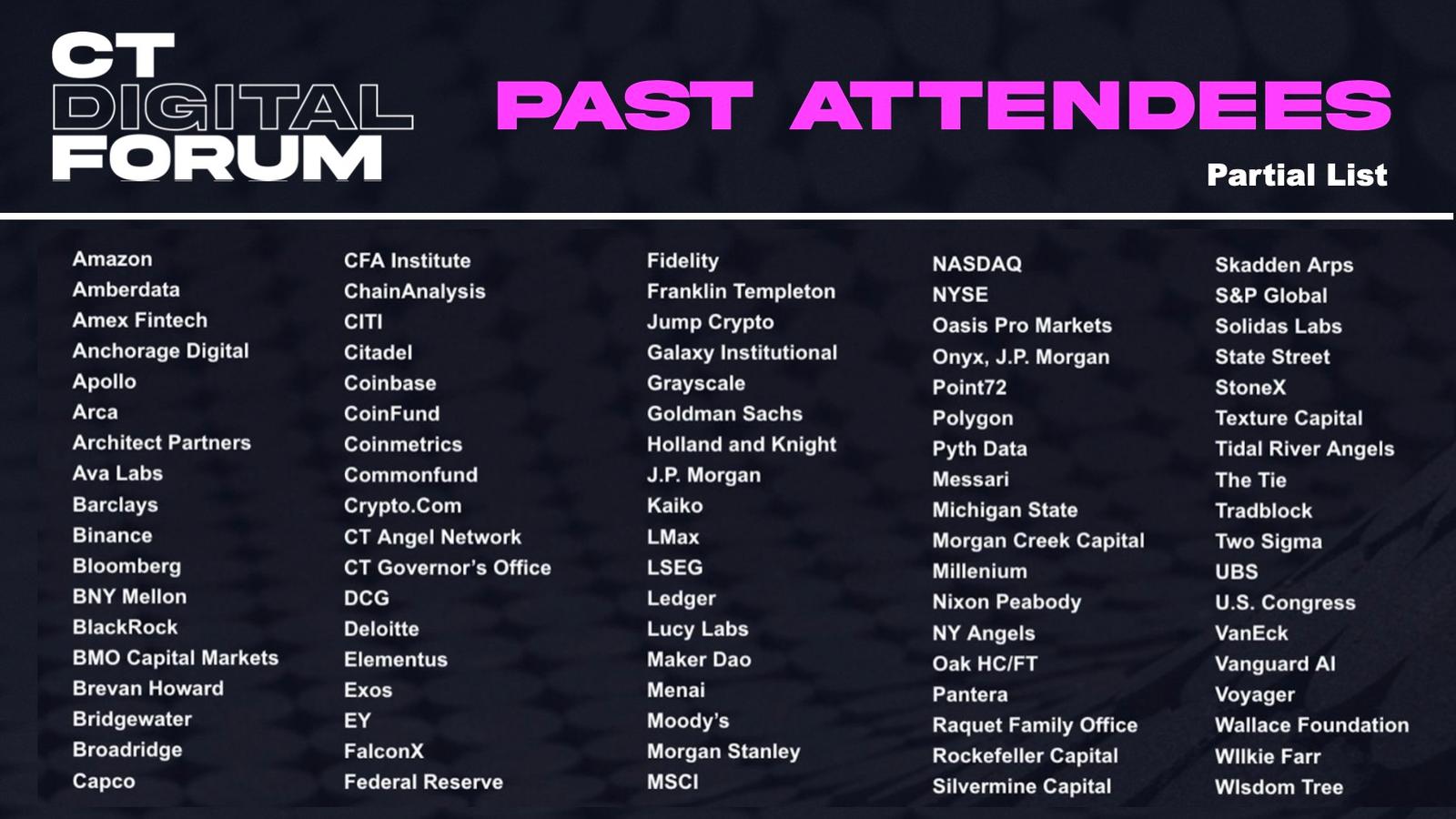 CT DIGITAL FORUM

PAST ATTENDEES

Partial List

Amazon
Amberdata
Amex Fintech
Anchorage Digital
Apollo
Arca
Architect Partners
Ava Labs
Barclays
Binance
Bloomberg
BNY Mellon
BlackRock
BMO Capital Markets
Brevan Howard
Bridgewater
Broadridge
Capco

CFA Institute
ChainAnalysis
CITI
Citadel
Coinbase
CoinFund
Coinmetrics
Commonfund
Crypto.Com
CT Angel Network
CT Governor's Office
DCG
Deloitte
Elementus
Exos
EY
FalconX
Federal Reserve

Fidelity
Franklin Templeton
Jump Crypto
Galaxy Institutional
Grayscale
Goldman Sachs
Holland and Knight
J.P. Morgan
Kaiko
LMax
LSEG
Ledger
Lucy Labs
Maker Dao
Menai
Moody's
Morgan Stanley
MSCI

NASDAQ
NYSE
Oasis Pro Markets
Onyx, J.P. Morgan
Point72
Polygon
Pyth Data
Messari
Michigan State
Morgan Creek Capital
Millenium
Nixon Peabody
NY Angels
Oak HC/FT
Pantera
Raquet Family Office
Rockefeller Capital
Silvermine Capital

Skadden Arps
S&P Global
Solidas Labs
State Street
StoneX
Texture Capital
Tidal River Angels
The Tie
Tradblock
Two Sigma
UBS
U.S. Congress
VanEck
Vanguard AI
Voyager
Wallace Foundation
WIlkie Farr
WIsdom Tree